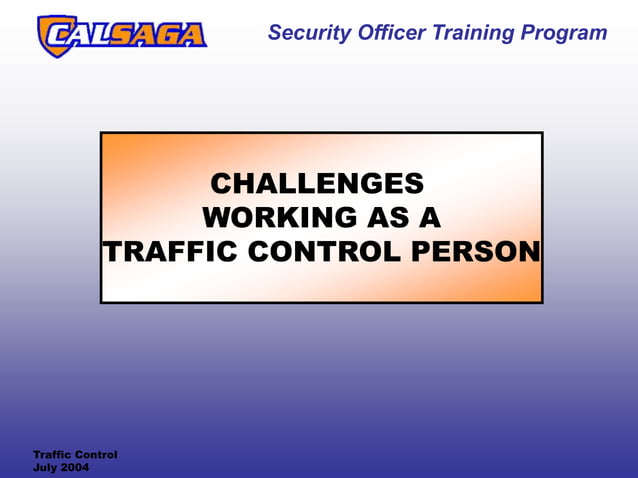 CALSAGA

Security Officer Training Program

CHALLENGES
WORKING AS A
TRAFFIC CONTROL PERSON

Traffic Control
July 2004